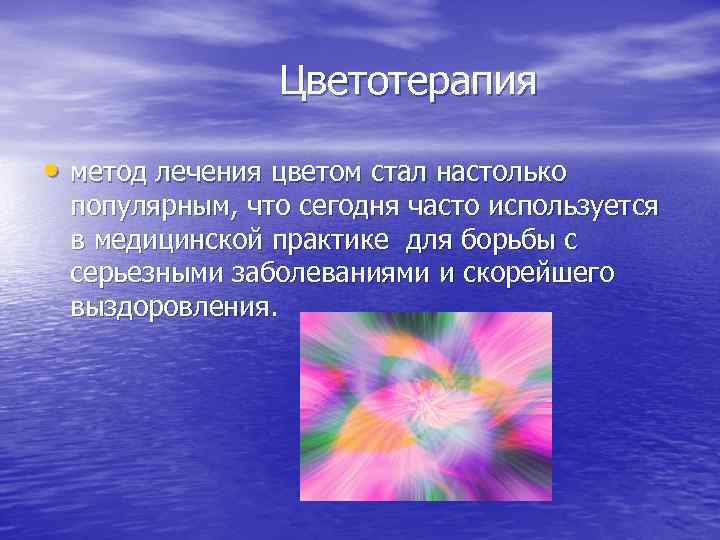 Цветотерапия

• метод лечения цветом стал настолько популярным, что сегодня часто используется в медицинской практике для борьбы с серьезными заболеваниями и скорейшего выздоровления.